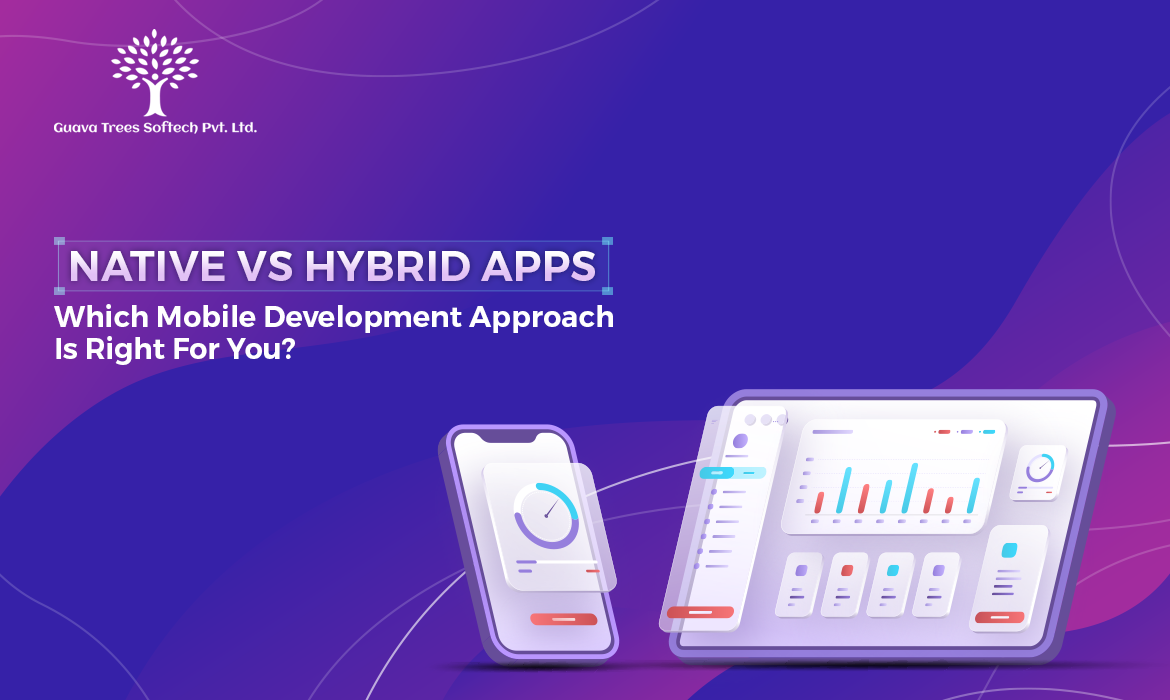 Guava Trees Softech Pvt. Ltd.

NATIVE VS HYBRID APPS

Which Mobile Development Approach Is Right For You?